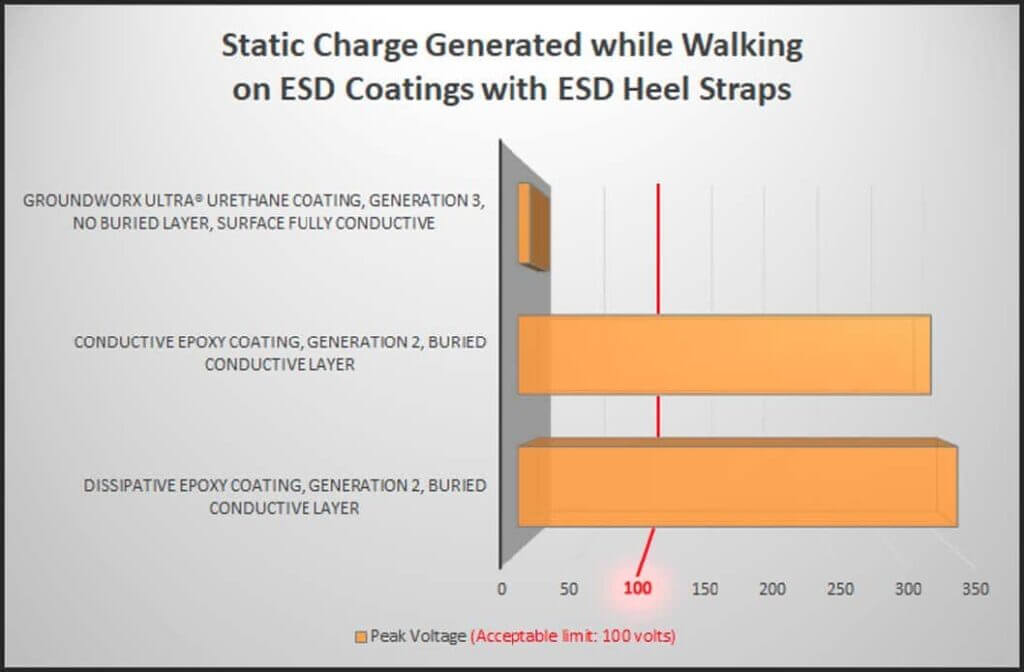 Static Charge Generated while Walking on ESD Coatings with ESD Heel Straps

GROUNDWORX ULTRA® URETHANE COATING, GENERATION 3, NO BURIED LAYER, SURFACE FULLY CONDUCTIVE

CONDUCTIVE EPOXY COATING, GENERATION 2, BURIED CONDUCTIVE LAYER

DISSIPATIVE EPOXY COATING, GENERATION 2, BURIED CONDUCTIVE LAYER

0 50 100 150 200 250 300 350

Peak Voltage (Acceptable limit: 100 volts)